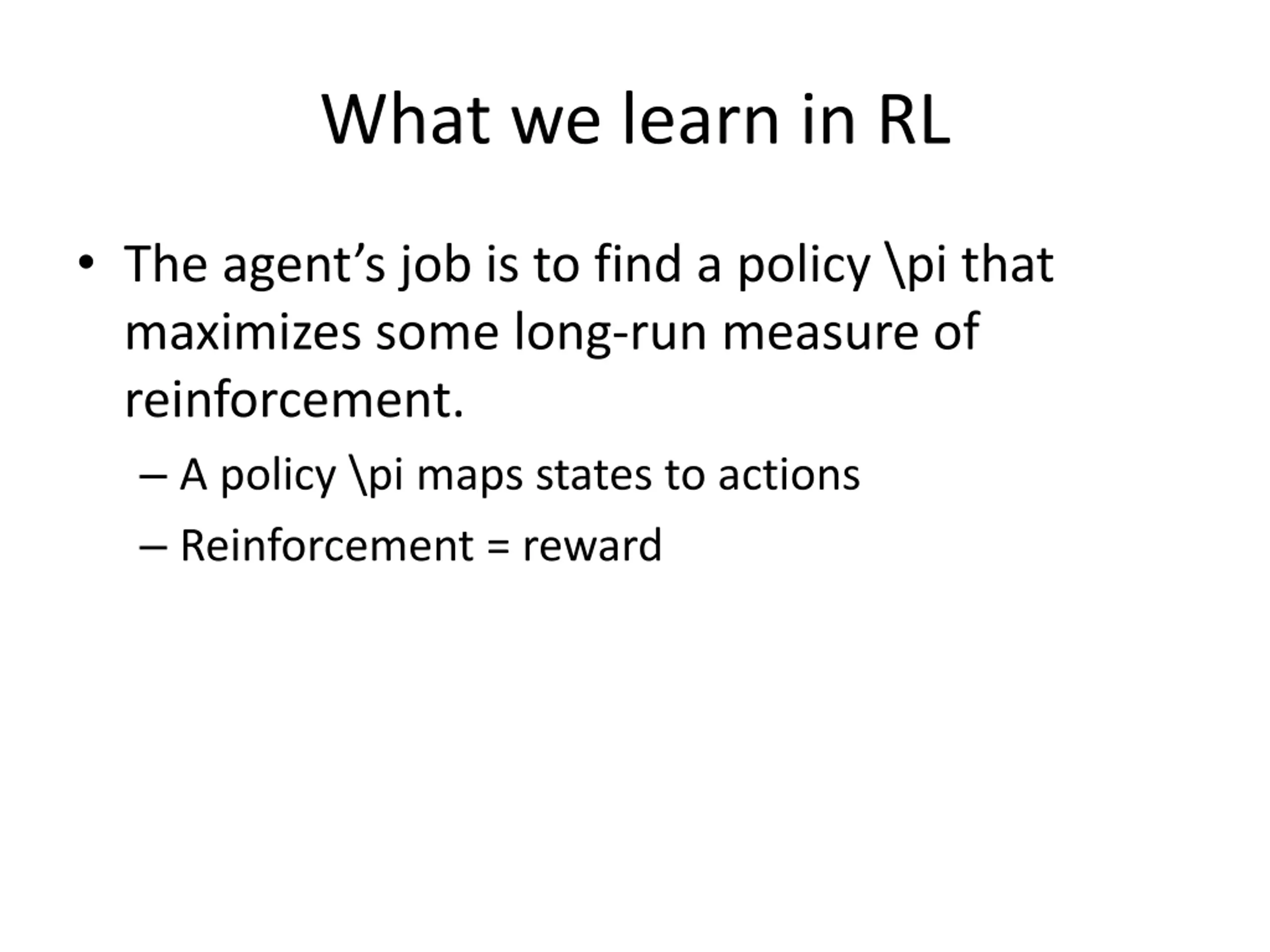 What we learn in RL

• The agent’s job is to find a policy \pi that maximizes some long-run measure of reinforcement.

– A policy \pi maps states to actions

– Reinforcement = reward